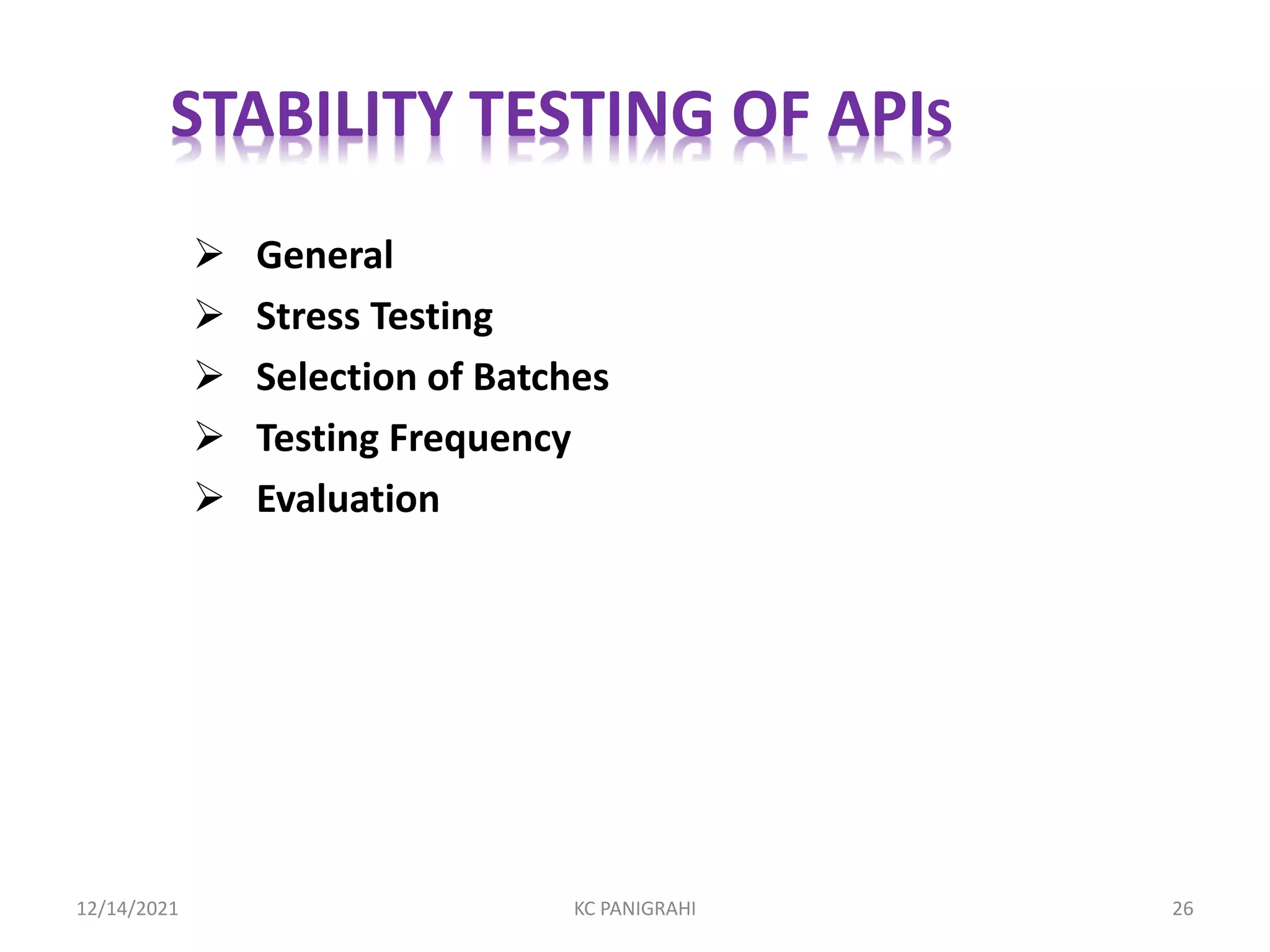 STABILITY TESTING OF APIs

➢ General
➢ Stress Testing
➢ Selection of Batches
➢ Testing Frequency
➢ Evaluation

12/14/2021
KC PANIGRAHI
26